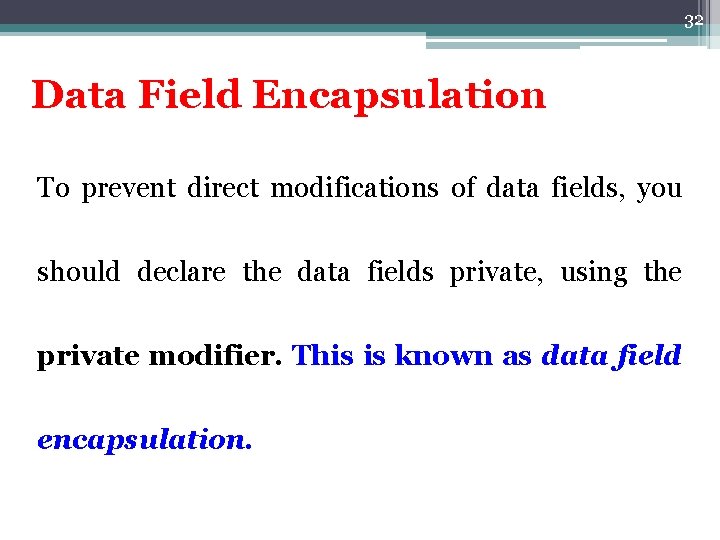 32

Data Field Encapsulation

To prevent direct modifications of data fields, you should declare the data fields private, using the private modifier. This is known as data field encapsulation.